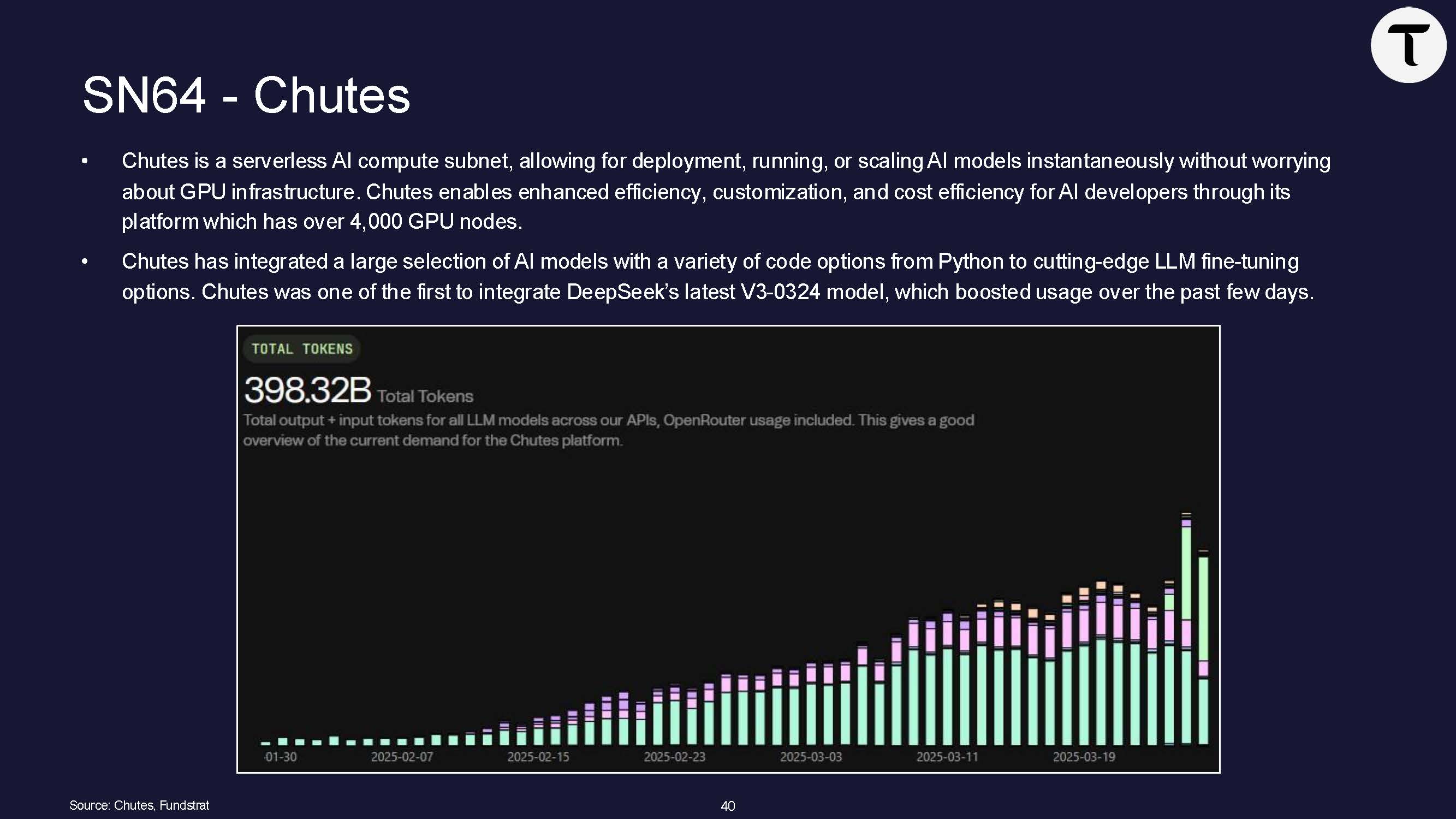 SN64 - Chutes

• Chutes is a serverless AI compute subnet, allowing for deployment, running, or scaling AI models instantaneously without worrying about GPU infrastructure. Chutes enables enhanced efficiency, customization, and cost efficiency for AI developers through its platform which has over 4,000 GPU nodes.

• Chutes has integrated a large selection of AI models with a variety of code options from Python to cutting-edge LLM fine-tuning options. Chutes was one of the first to integrate DeepSeek's latest V3-0324 model, which boosted usage over the past few days.

TOTAL TOKENS

398.32B Total Tokens

Total output + input tokens for all LLM models across our APIs, OpenRouter usage included. This gives a good overview of the current demand for the Chutes platform.

01-30 2025-02-07 2025-02-15 2025-02-23 2025-03-03 2025-03-11 2025-03-19

Source: Chutes, Fundstrat

40